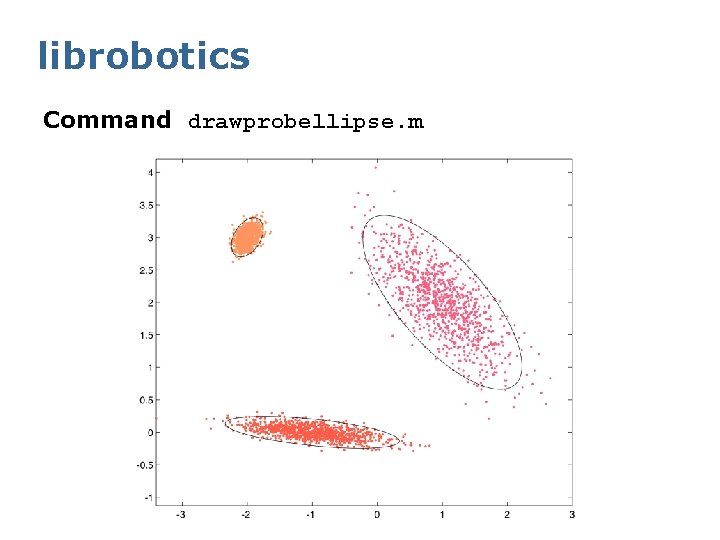 librobotics

Command drawprobellipse.m

4
3.5
3
2.5
2
1.5
1
0.5
0
-0.5
-1

-3 -2 -1 0 1 2 3